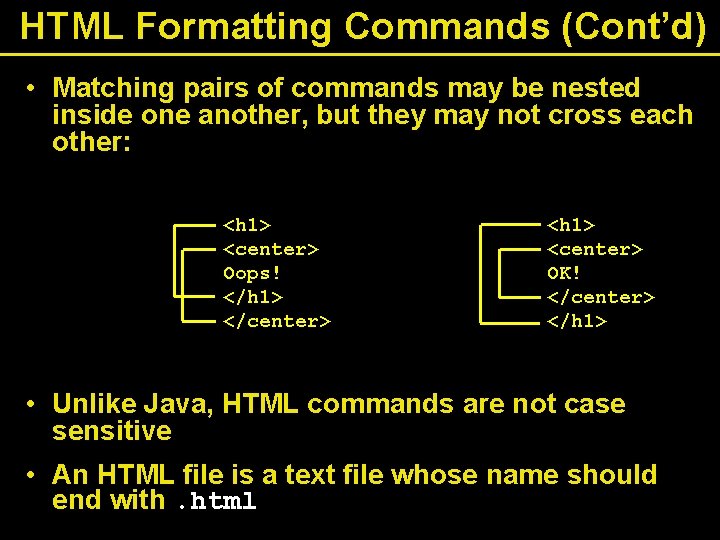 HTML Formatting Commands (Cont'd)

• Matching pairs of commands may be nested inside one another, but they may not cross each other:

<h1>
<center>
Oops!
</h1>
</center>

<h1>
<center>
OK!
</center>
</h1>

• Unlike Java, HTML commands are not case sensitive

• An HTML file is a text file whose name should end with .html